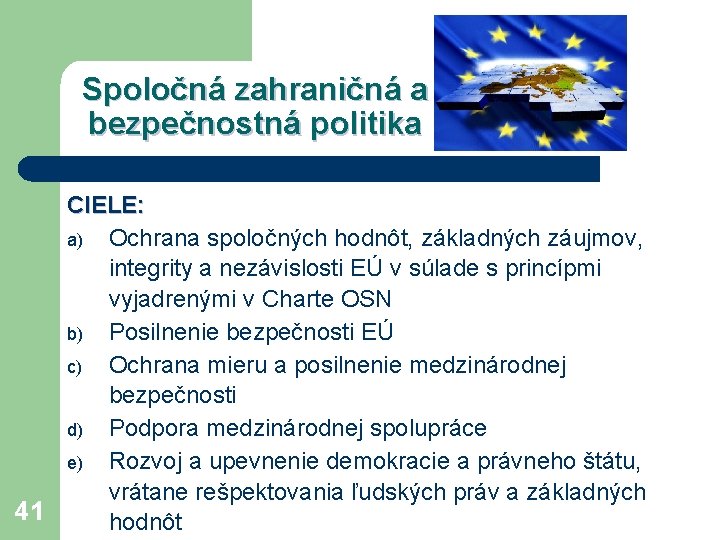 Spoločná zahraničná a bezpečnostná politika

CIELE:

a) Ochrana spoločných hodnôt, základných záujmov, integrity a nezávislosti EÚ v súlade s princípmi vyjadrenými v Charte OSN

b) Posilnenie bezpečnosti EÚ

c) Ochrana mieru a posilnenie medzinárodnej bezpečnosti

d) Podpora medzinárodnej spolupráce

e) Rozvoj a upevnenie demokracie a právneho štátu, vrátane rešpektovania ľudských práv a základných hodnôt

41